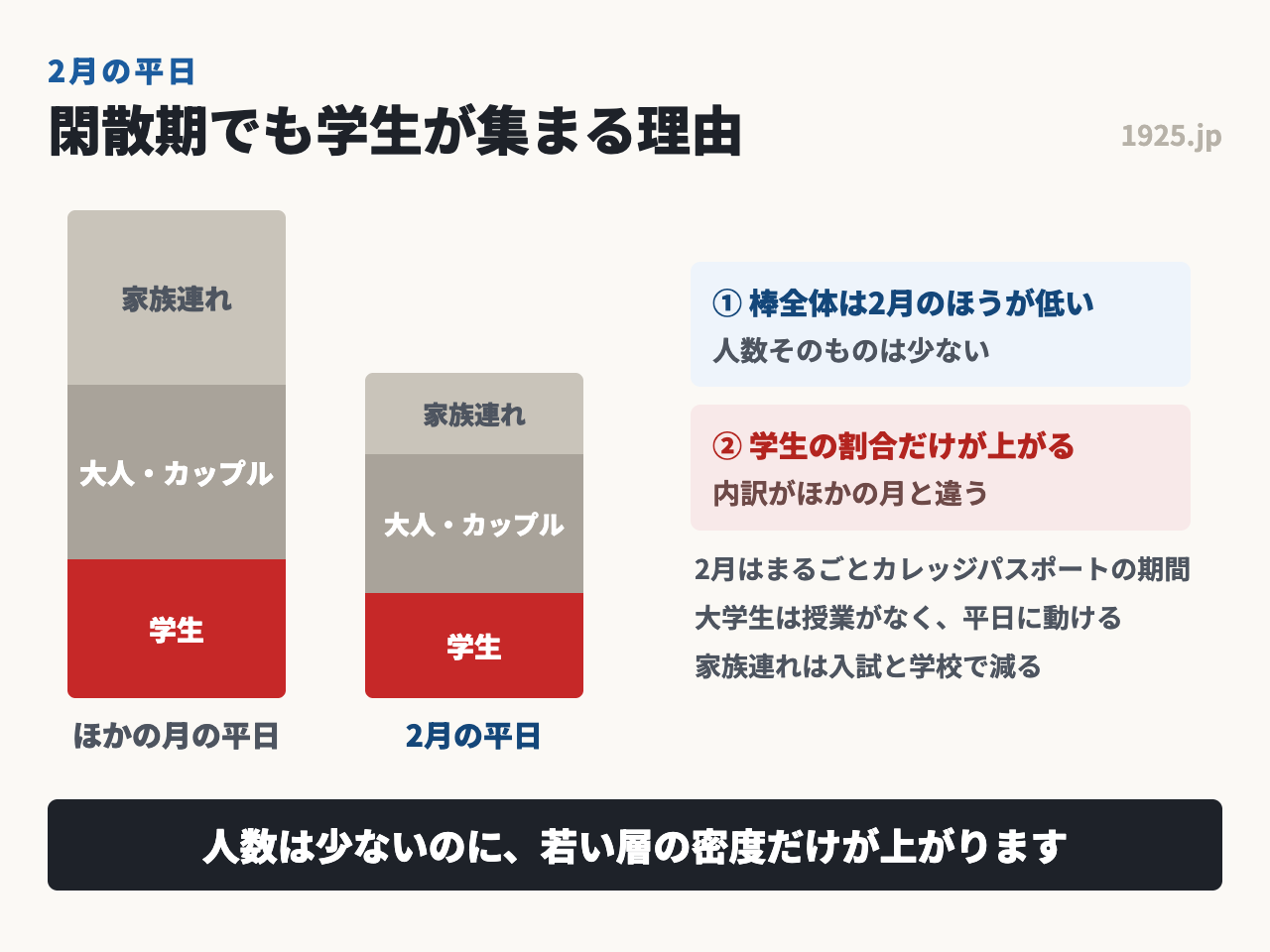 2月の平日
閑散期でも学生が集まる理由

1925.jp

家族連れ
大人・カップル
学生
ほかの月の平日

家族連れ
大人・カップル
学生
2月の平日

① 棒全体は2月のほうが低い
人数そのものは少ない

② 学生の割合だけが上がる
内訳がほかの月と違う

2月はまるごとカレッジパスポートの期間
大学生は授業がなく、平日に動ける
家族連れは入試と学校で減る

人数は少ないのに、若い層の密度だけが上がります